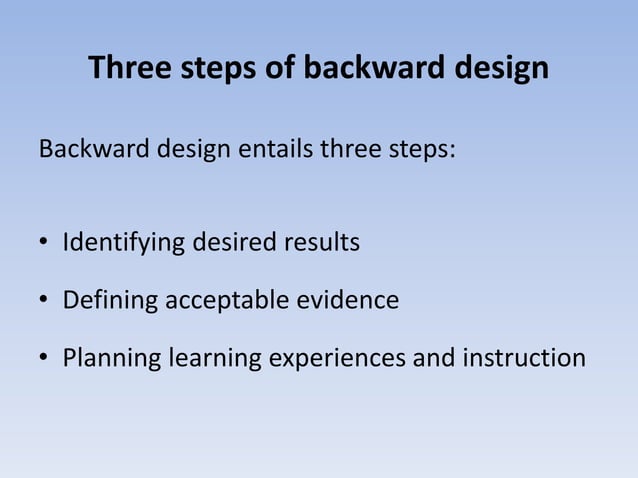 Three steps of backward design

Backward design entails three steps:

• Identifying desired results
• Defining acceptable evidence
• Planning learning experiences and instruction